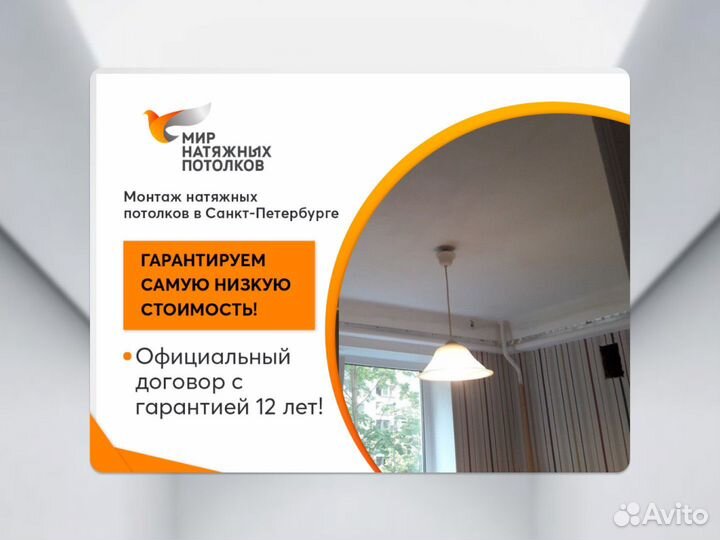 МИР НАТЯЖНЫХ ПОТОЛКОВ

Монтаж натяжных потолков в Санкт-Петербурге

ГАРАНТИРУЕМ САМУЮ НИЗКУЮ СТОИМОСТЬ!

• Официальный договор с гарантией 12 лет!

Avito